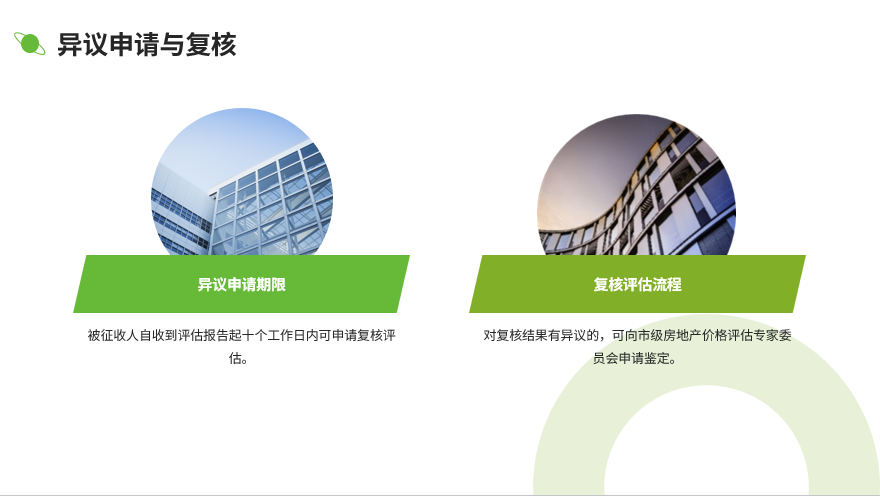 异议申请与复核

异议申请期限

被征收人自收到评估报告起十个工作日内可申请复核评估。

复核评估流程

对复核结果有异议的，可向市级房地产价格评估专家委员会申请鉴定。